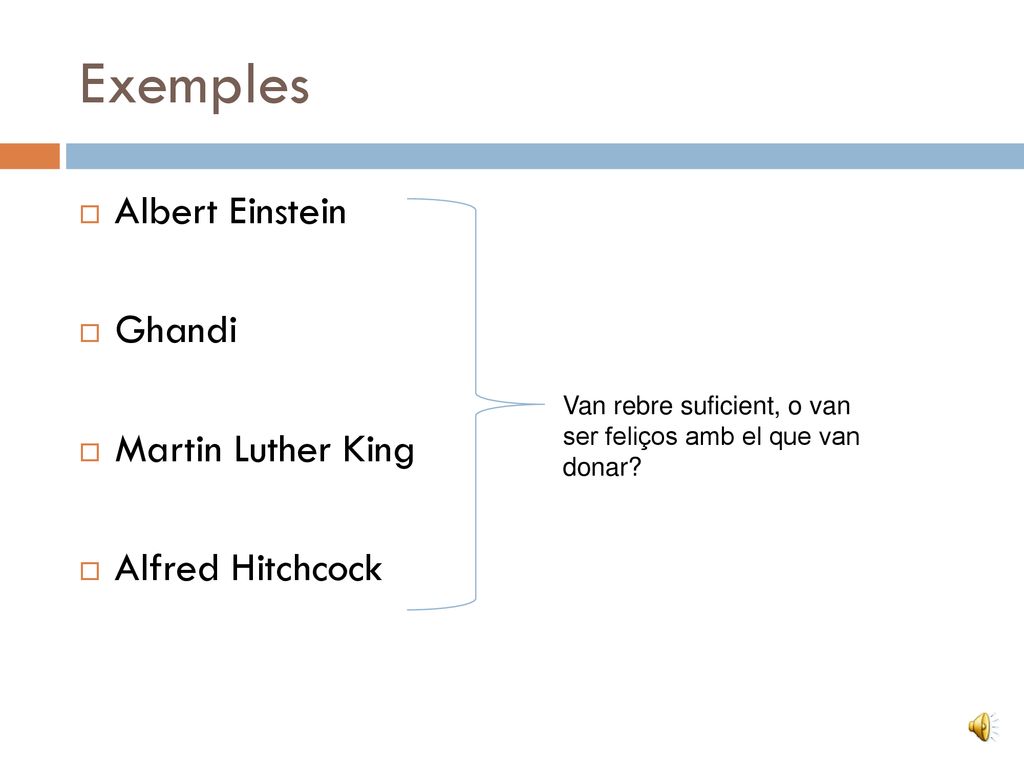 Exemples

Albert Einstein

Ghandi

Martin Luther King

Alfred Hitchcock

Van rebre suficient, o van ser feliços amb el que van donar?